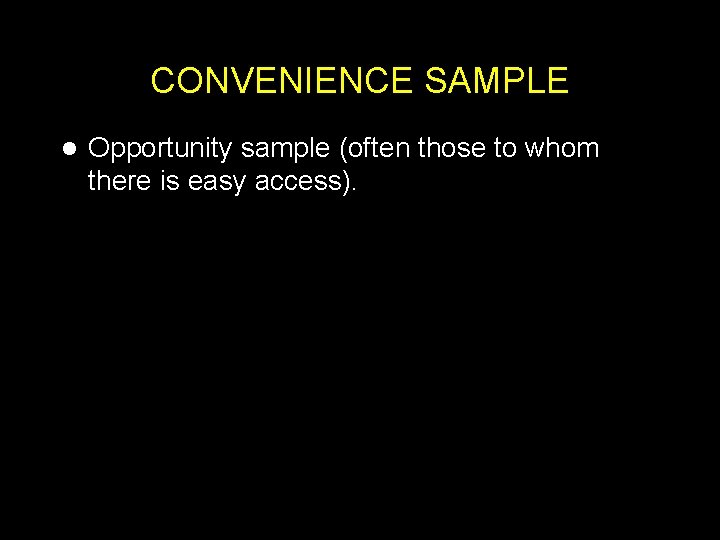 CONVENIENCE SAMPLE

● Opportunity sample (often those to whom there is easy access).